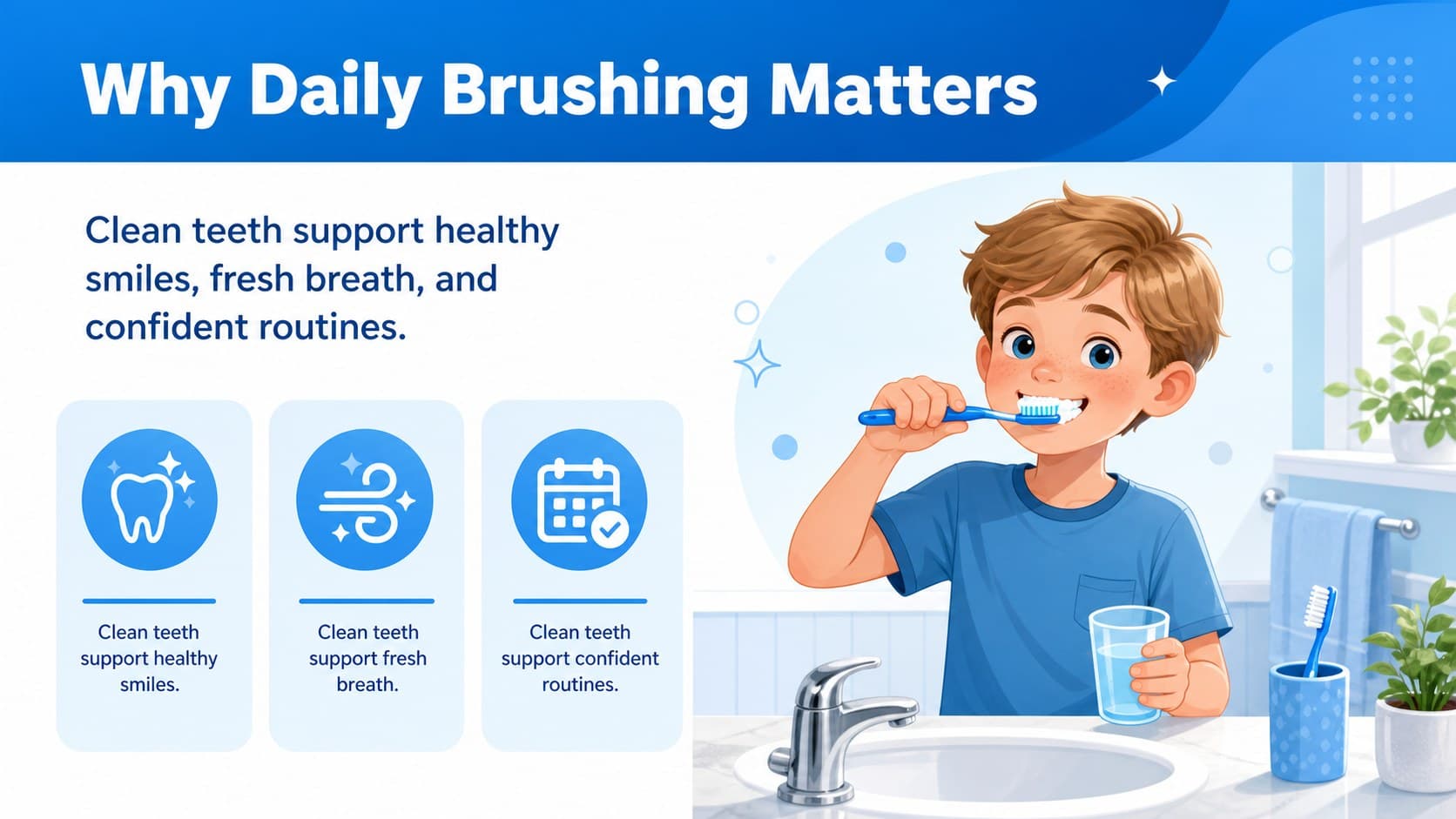 Why Daily Brushing Matters

Clean teeth support healthy smiles, fresh breath, and confident routines.

Clean teeth support healthy smiles.

Clean teeth support fresh breath.

Clean teeth support confident routines.